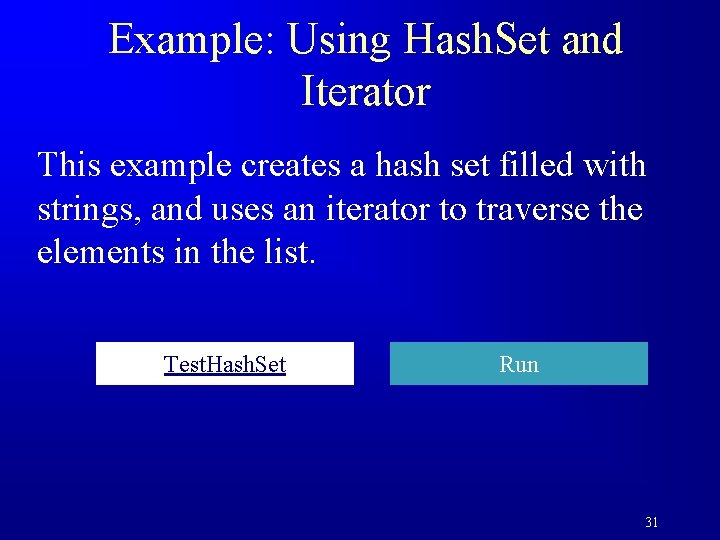 Example: Using HashSet and Iterator

This example creates a hash set filled with strings, and uses an iterator to traverse the elements in the list.

TestHashSet

Run

31